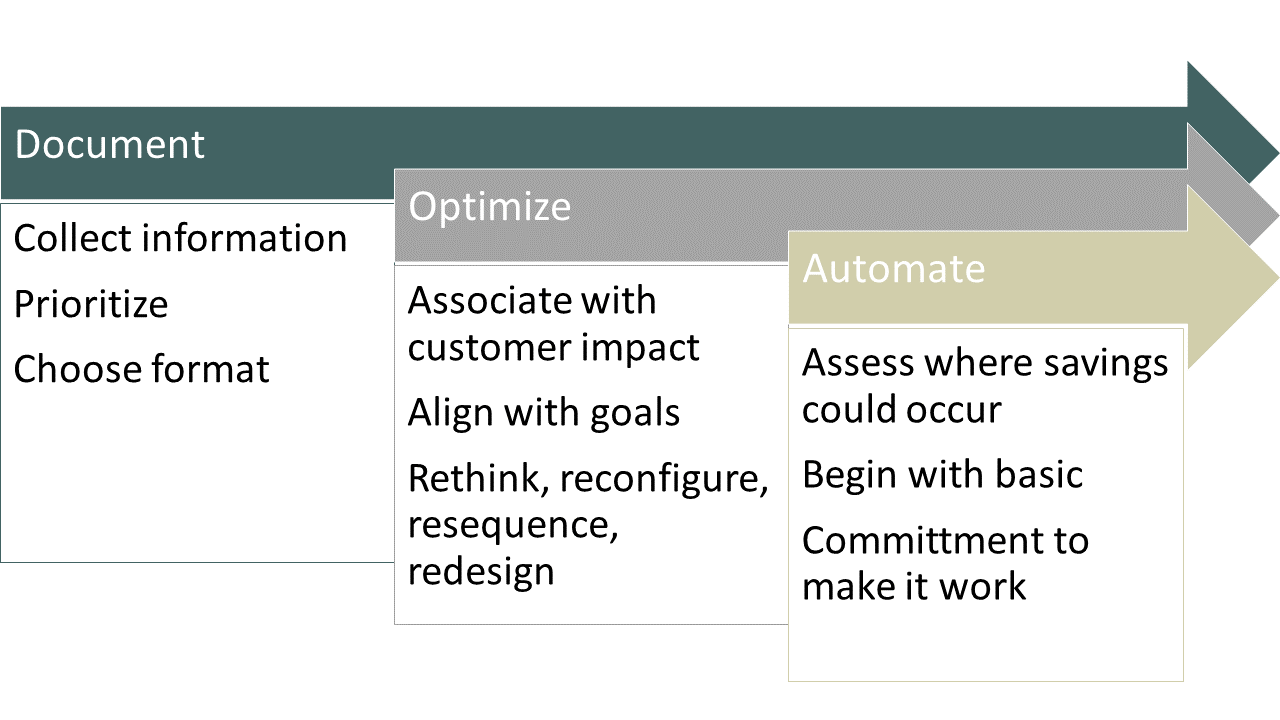 Document

Collect information

Prioritize

Choose format

Optimize

Associate with customer impact

Align with goals

Rethink, reconfigure, resequence, redesign

Automate

Assess where savings could occur

Begin with basic

Committment to make it work